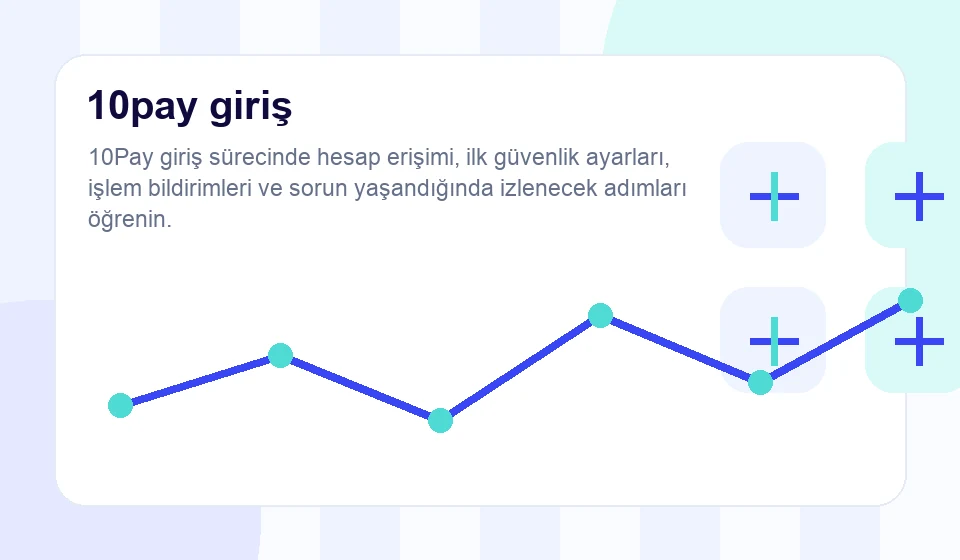 10pay giriş

10Pay giriş sürecinde hesap erişimi, ilk güvenlik ayarları, işlem bildirimleri ve sorun yaşandığında izlenecek adımları öğrenin.